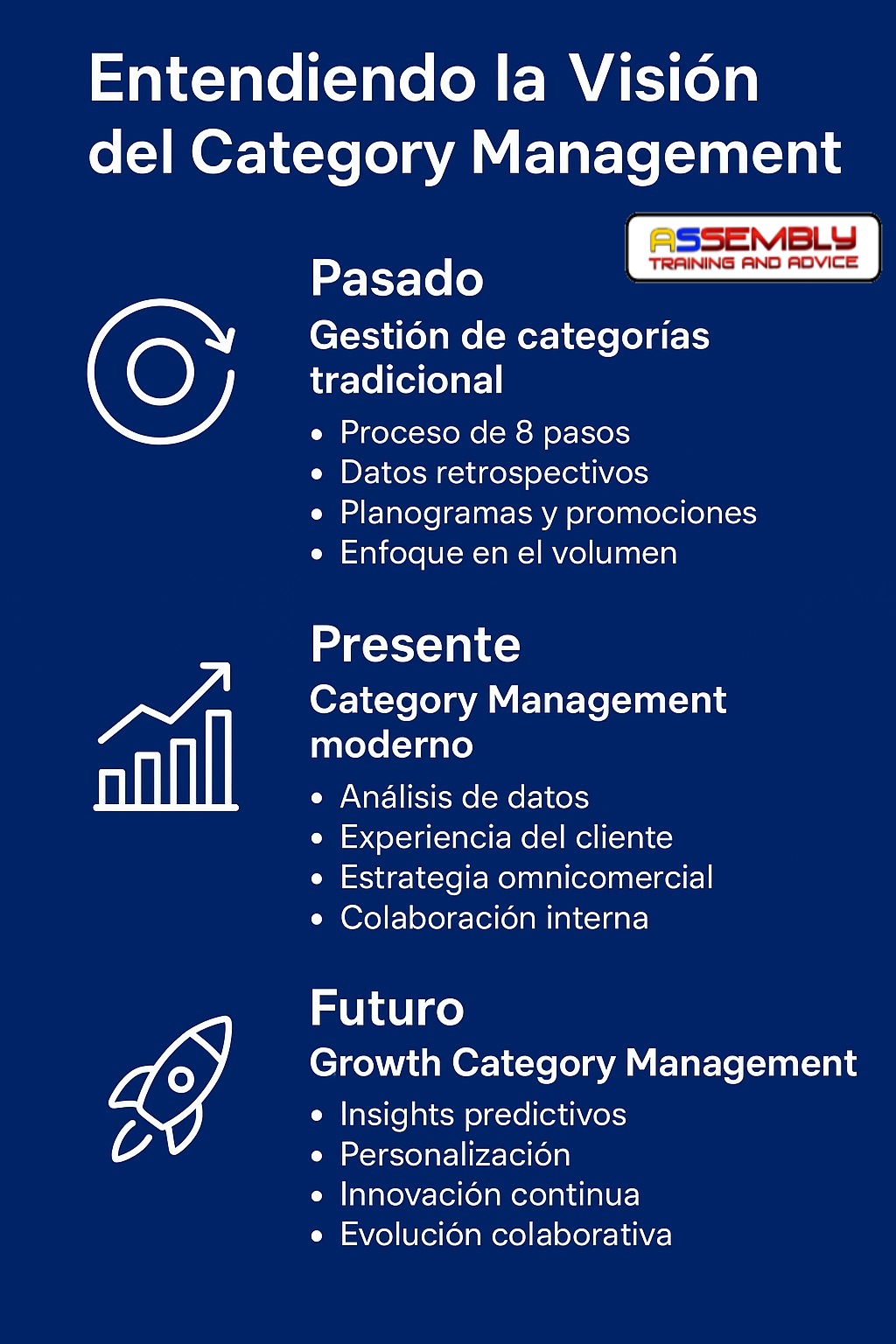 Entendiendo la Visión del Category Management

ASSEMBLY
TRAINING AND ADVICE

Pasado
Gestión de categorías tradicional
• Proceso de 8 pasos
• Datos retrospectivos
• Planogramas y promociones
• Enfoque en el volumen

Presente
Category Management moderno
• Análisis de datos
• Experiencia del cliente
• Estrategia omnicomercial
• Colaboración interna

Futuro
Growth Category Management
• Insights predictivos
• Personalización
• Innovación continua
• Evolución colaborativa